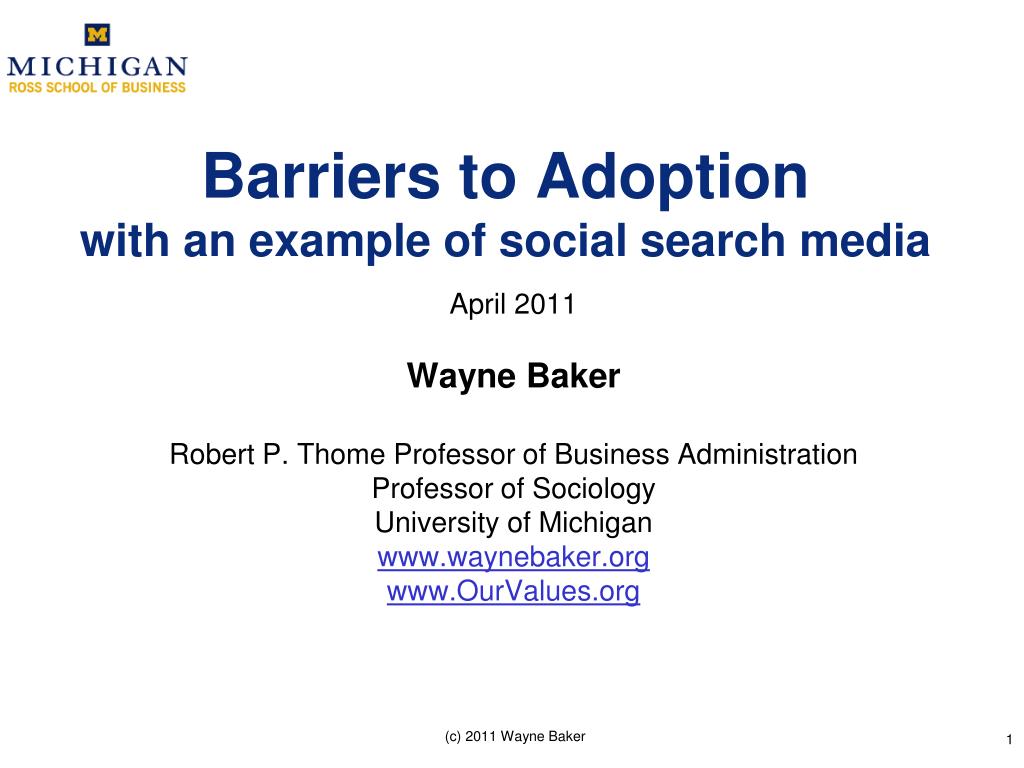 M
MICHIGAN
ROSS SCHOOL OF BUSINESS

Barriers to Adoption
with an example of social search media

April 2011

Wayne Baker

Robert P. Thome Professor of Business Administration
Professor of Sociology
University of Michigan
www.waynebaker.org
www.OurValues.org

(c) 2011 Wayne Baker

1